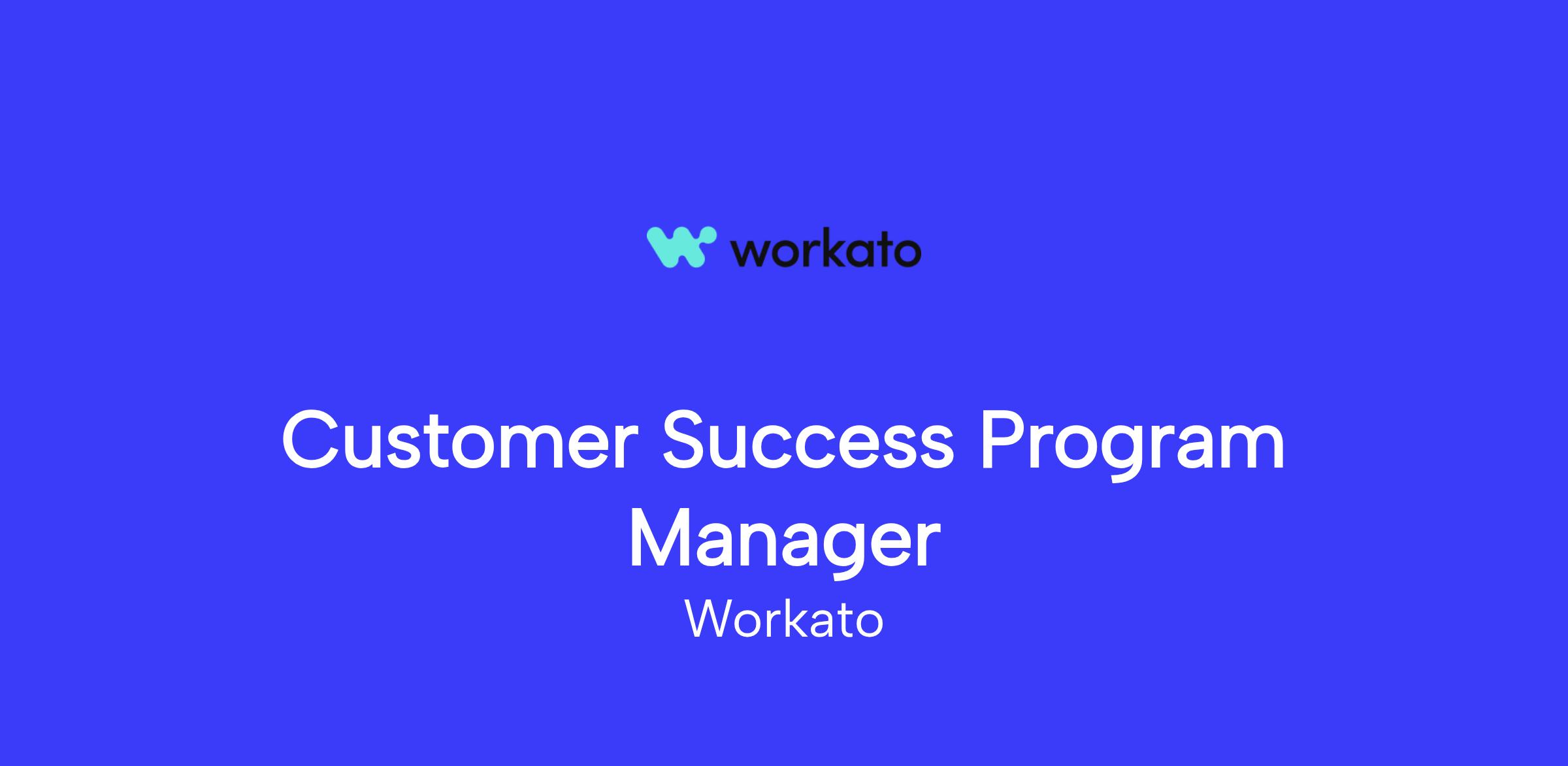 workato

Customer Success Program Manager
Workato